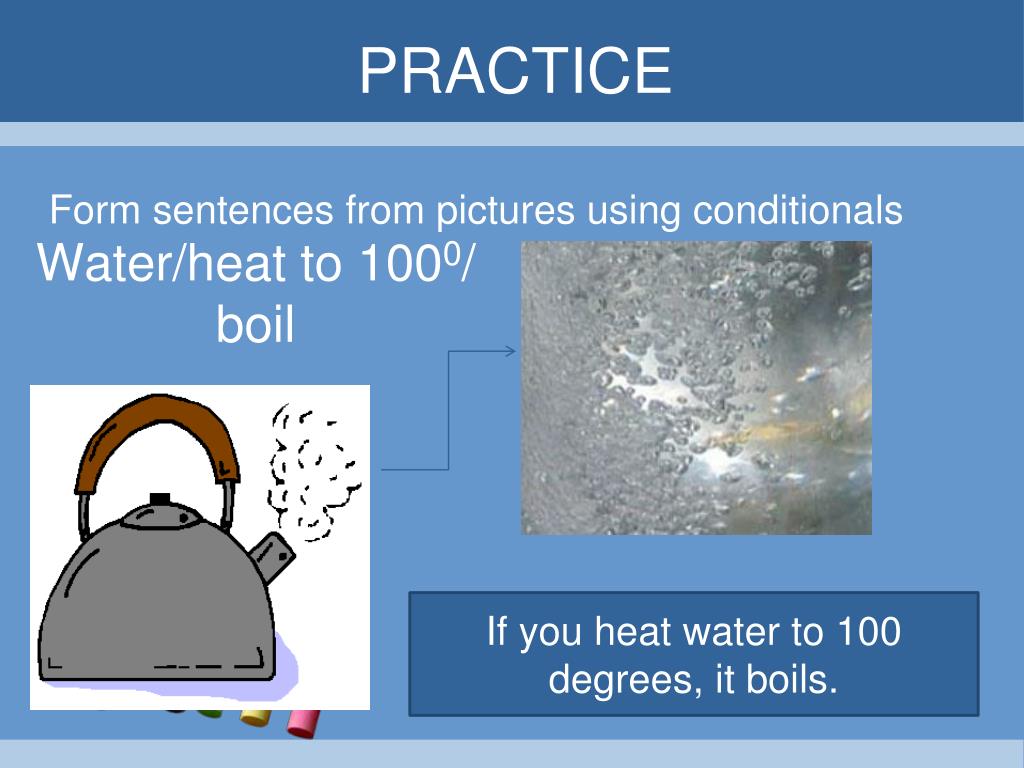 PRACTICE

Form sentences from pictures using conditionals

Water/heat to $100^0$/ boil

If you heat water to 100 degrees, it boils.